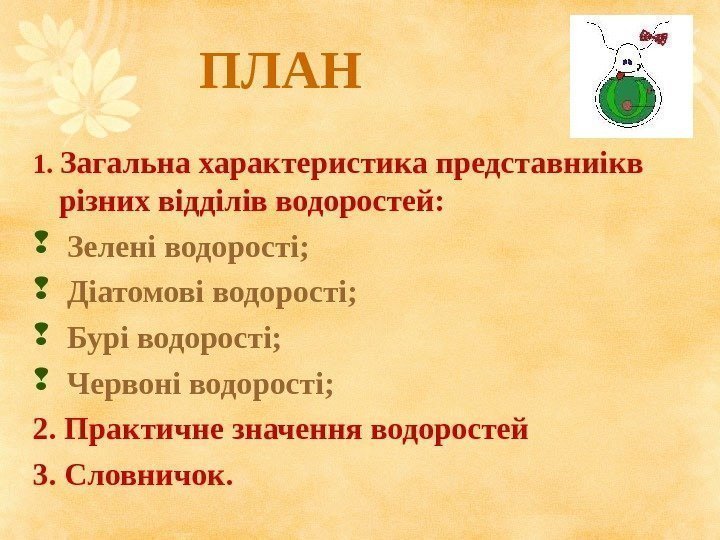 ПЛАН

1. Загальна характеристика представниікв різних відділів водоростей:

Зелені водорості;

Діатомові водорості;

Бурі водорості;

Червоні водорості;

2. Практичне значення водоростей

3. Словничок.